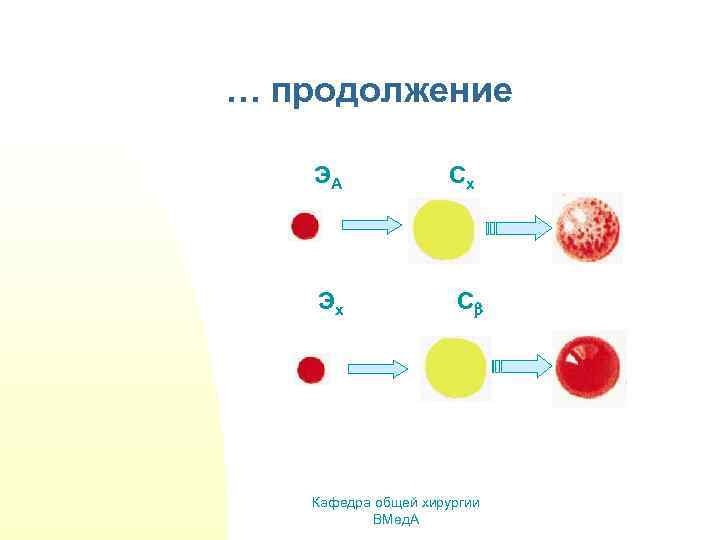 … продолжение

$Э_А$ $С_х$

$Э_х$ $С_\beta$

Кафедра общей хирургии ВМедА